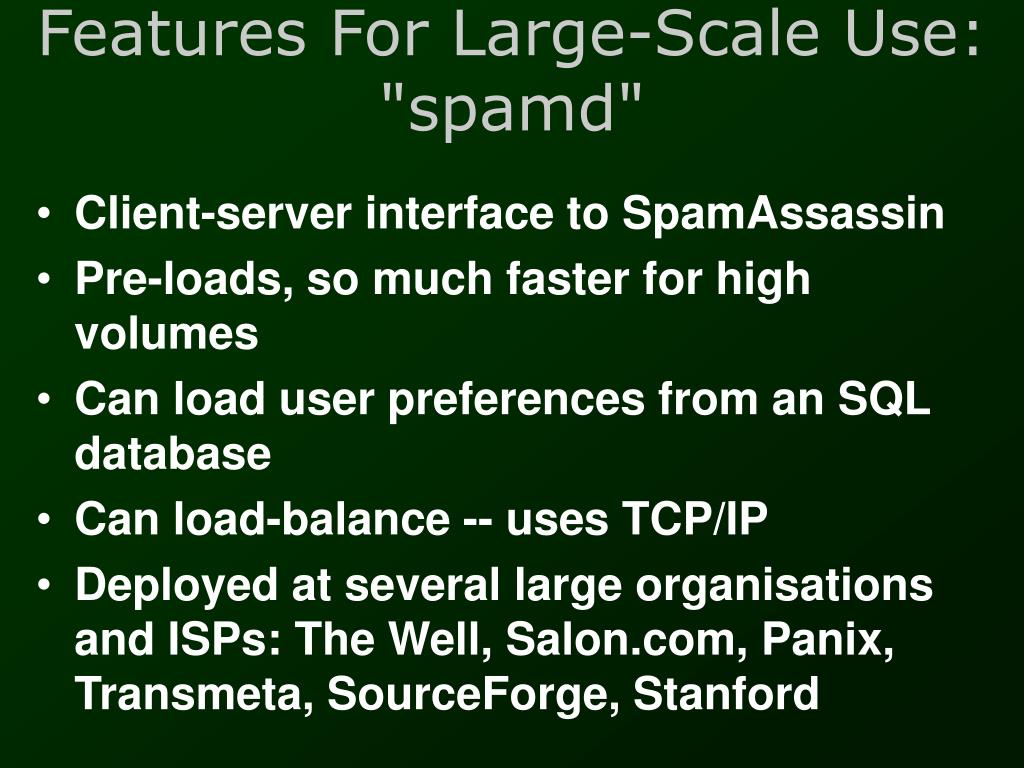 Features For Large-Scale Use: "spamd"

• Client-server interface to SpamAssassin
• Pre-loads, so much faster for high volumes
• Can load user preferences from an SQL database
• Can load-balance -- uses TCP/IP
• Deployed at several large organisations and ISPs: The Well, Salon.com, Panix, Transmeta, SourceForge, Stanford